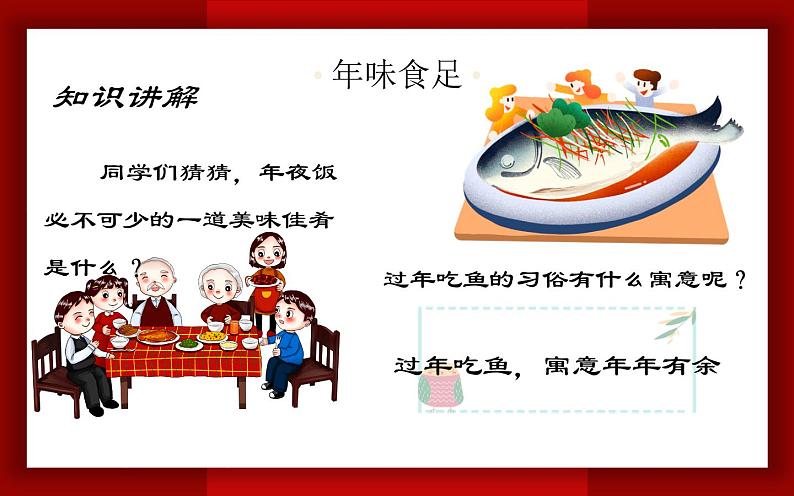 年味食足

知识讲解

同学们猜猜，年夜饭必不可少的一道美味佳肴是什么？

过年吃鱼的习俗有什么寓意呢？

过年吃鱼，寓意年年有余